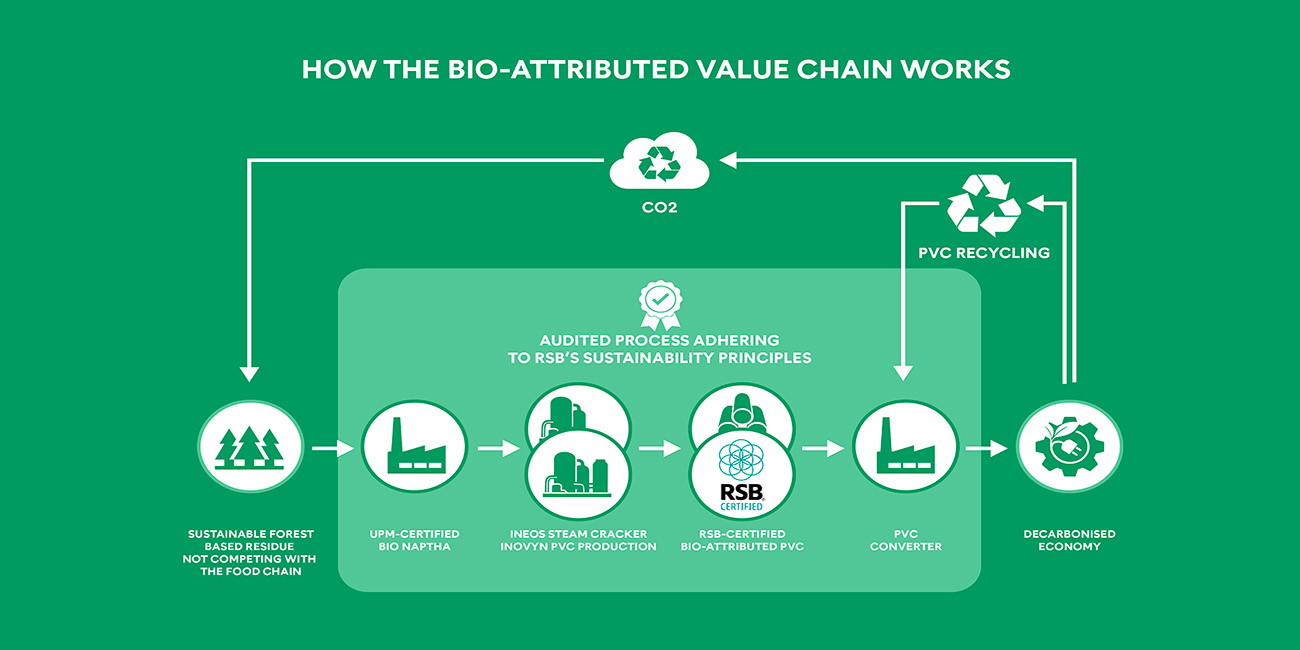 HOW THE BIO-ATTRIBUTED VALUE CHAIN WORKS

CO2

PVC RECYCLING

AUDITED PROCESS ADHERING TO RSB'S SUSTAINABILITY PRINCIPLES

RSB CERTIFIED

SUSTAINABLE FOREST BASED RESIDUE NOT COMPETING WITH THE FOOD CHAIN

UPM-CERTIFIED BIO NAPTHA

INEOS STEAM CRACKER INOVYN PVC PRODUCTION

RSB-CERTIFIED BIO-ATTRIBUTED PVC

PVC CONVERTER

DECARBONISED ECONOMY